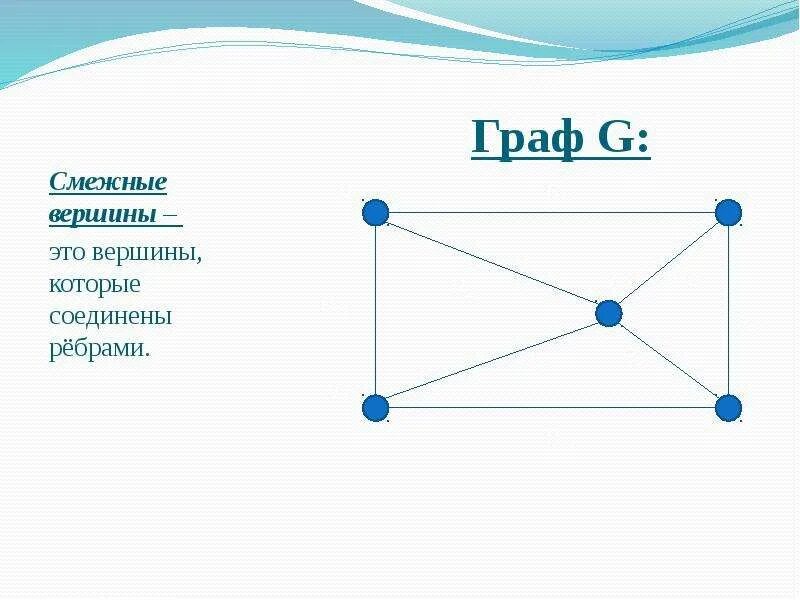 Граф G:

Смежные вершины –

это вершины, которые соединены рёбрами.